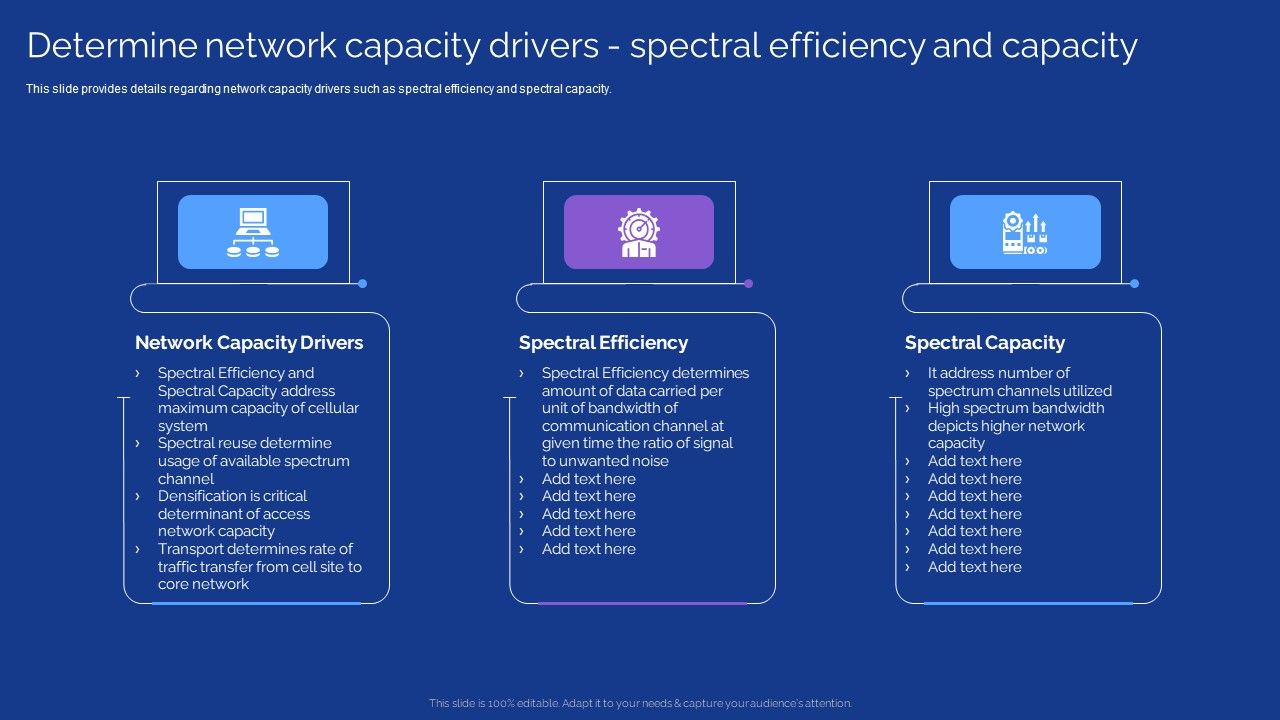 Determine network capacity drivers - spectral efficiency and capacity

This slide provides details regarding network capacity drivers such as spectral efficiency and spectral capacity.

Network Capacity Drivers

› Spectral Efficiency and Spectral Capacity address maximum capacity of cellular system
› Spectral reuse determine usage of available spectrum channel
› Densification is critical determinant of access network capacity
› Transport determines rate of traffic transfer from cell site to core network

Spectral Efficiency

› Spectral Efficiency determines amount of data carried per unit of bandwidth of communication channel at given time the ratio of signal to unwanted noise
› Add text here
› Add text here
› Add text here
› Add text here
› Add text here

Spectral Capacity

› It address number of spectrum channels utilized
› High spectrum bandwidth depicts higher network capacity
› Add text here
› Add text here
› Add text here
› Add text here
› Add text here
› Add text here
› Add text here

This slide is 100% editable. Adapt it to your needs & capture your audience's attention.